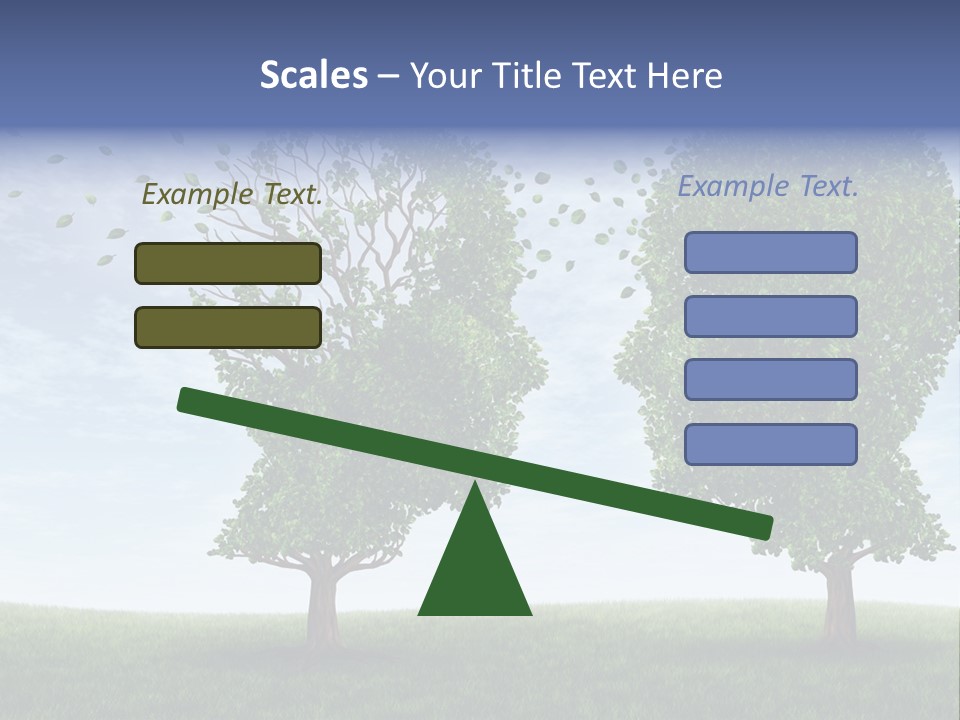 Scales – Your Title Text Here

Example Text.

Example Text.